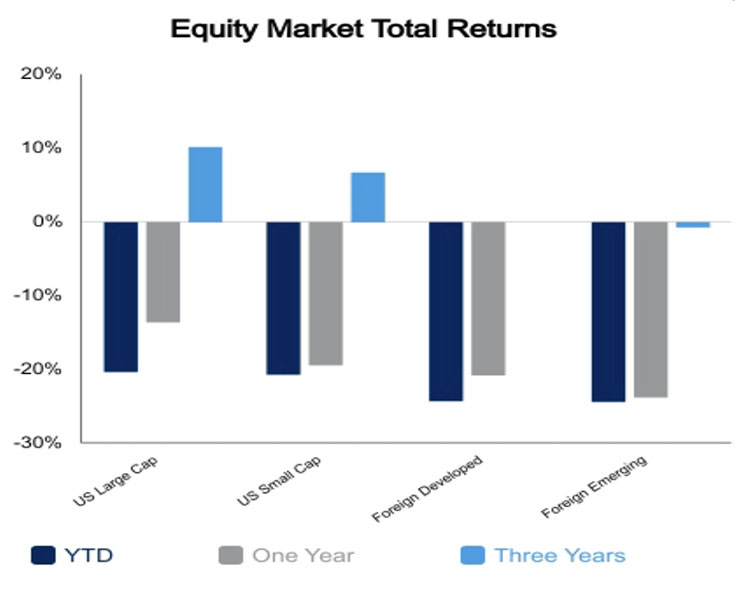 Equity Market Total Returns

20%
10%
0%
-10%
-20%
-30%

US Large Cap
US Small Cap
Foreign Developed
Foreign Emerging

YTD
One Year
Three Years